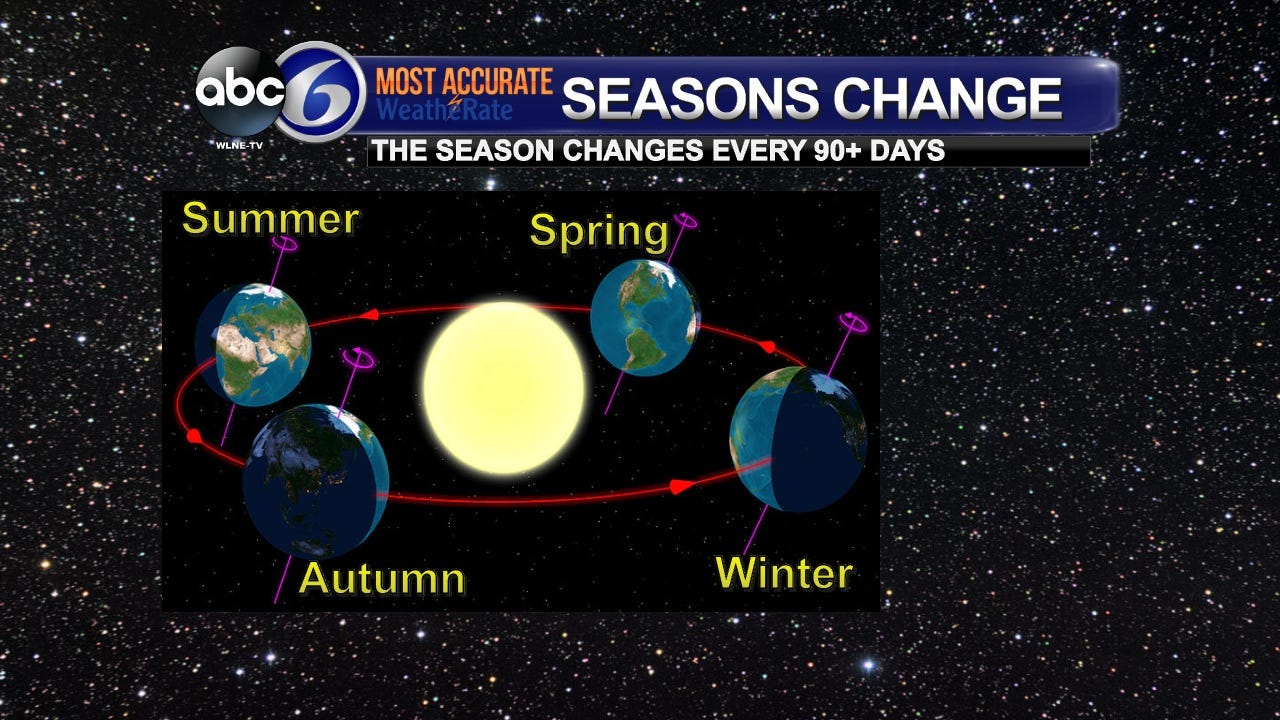 abc 6
WLNE-TV
MOST ACCURATE
WeatheRate
SEASONS CHANGE
THE SEASON CHANGES EVERY 90+ DAYS

Summer
Spring
Autumn
Winter